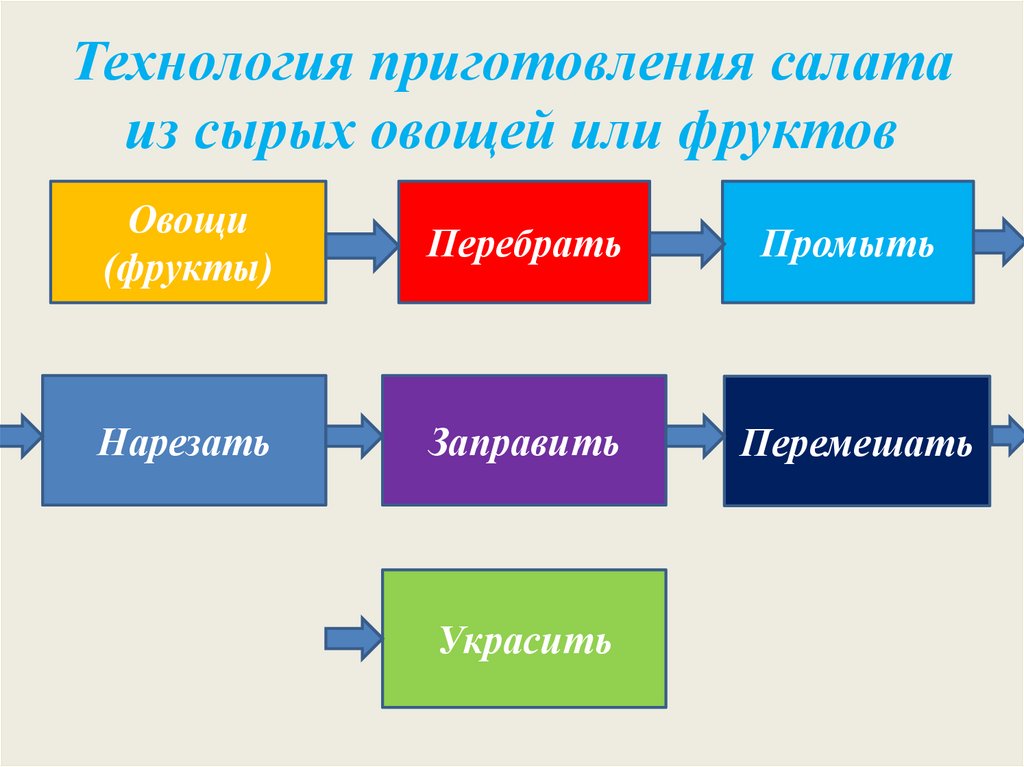 Технология приготовления салата из сырых овощей или фруктов

Овощи (фрукты)

Перебрать

Промыть

Нарезать

Заправить

Перемешать

Украсить